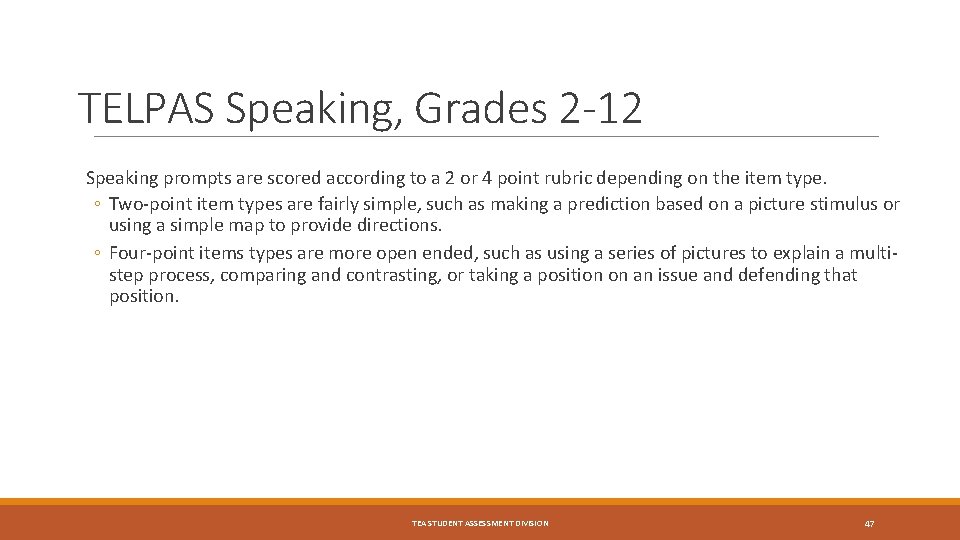 TELPAS Speaking, Grades 2-12

Speaking prompts are scored according to a 2 or 4 point rubric depending on the item type.

◦ Two-point item types are fairly simple, such as making a prediction based on a picture stimulus or using a simple map to provide directions.

◦ Four-point items types are more open ended, such as using a series of pictures to explain a multi-step process, comparing and contrasting, or taking a position on an issue and defending that position.

TEA STUDENT ASSESSMENT DIVISION

47